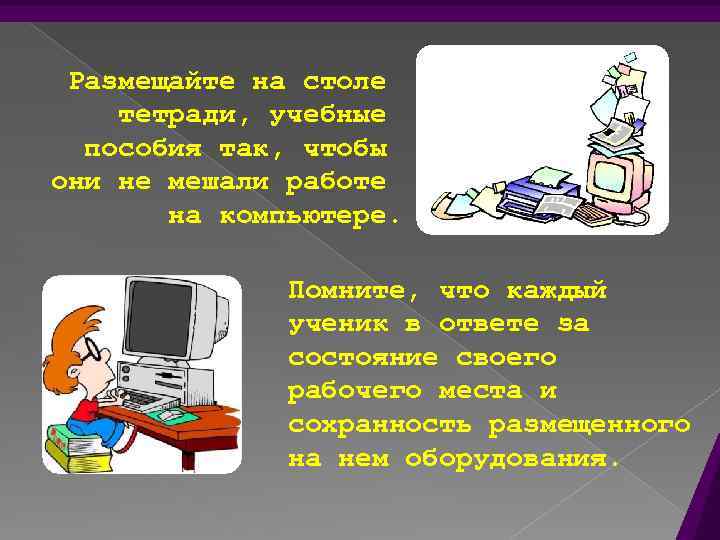 Размещайте на столе тетради, учебные пособия так, чтобы они не мешали работе на компьютере.

Помните, что каждый ученик в ответе за состояние своего рабочего места и сохранность размещенного на нем оборудования.